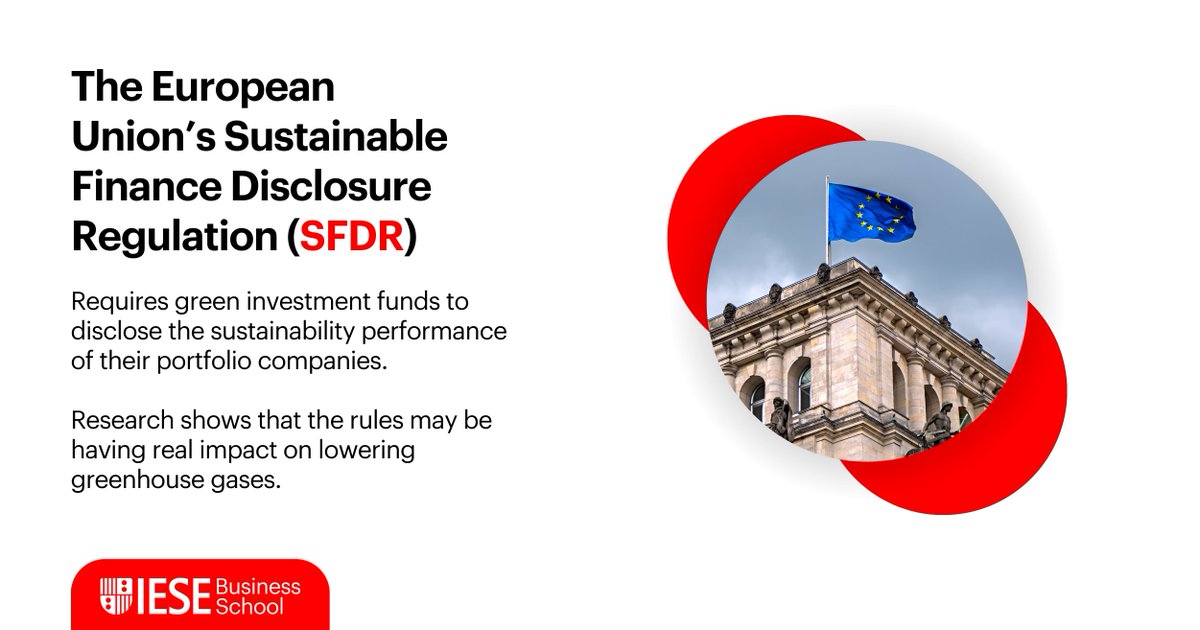 The European Union's Sustainable Finance Disclosure Regulation (SFDR)

Requires green investment funds to disclose the sustainability performance of their portfolio companies.

Research shows that the rules may be having real impact on lowering greenhouse gases.

IESE Business School